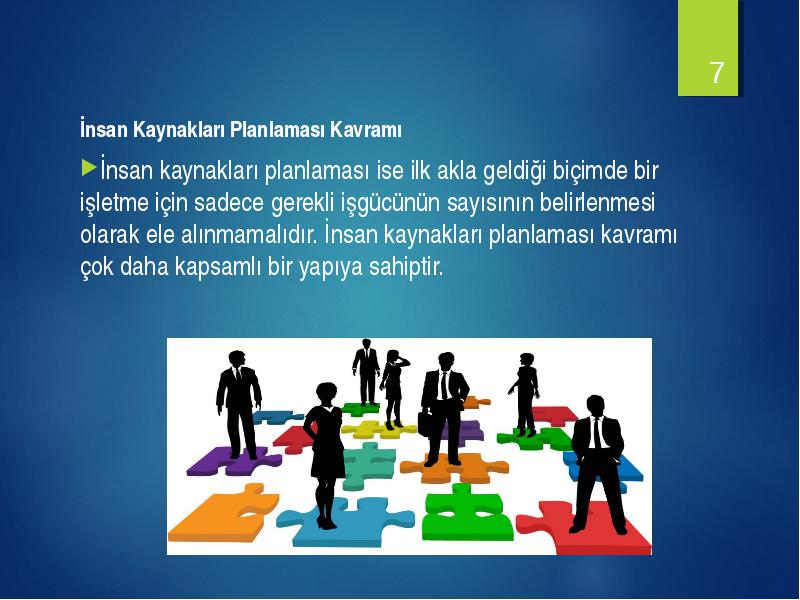 7

İnsan Kaynakları Planlaması Kavramı

İnsan kaynakları planlaması ise ilk akla geldiği biçimde bir işletme için sadece gerekli işgücünün sayısının belirlenmesi olarak ele alınmamalıdır. İnsan kaynakları planlaması kavramı çok daha kapsamlı bir yapıya sahiptir.